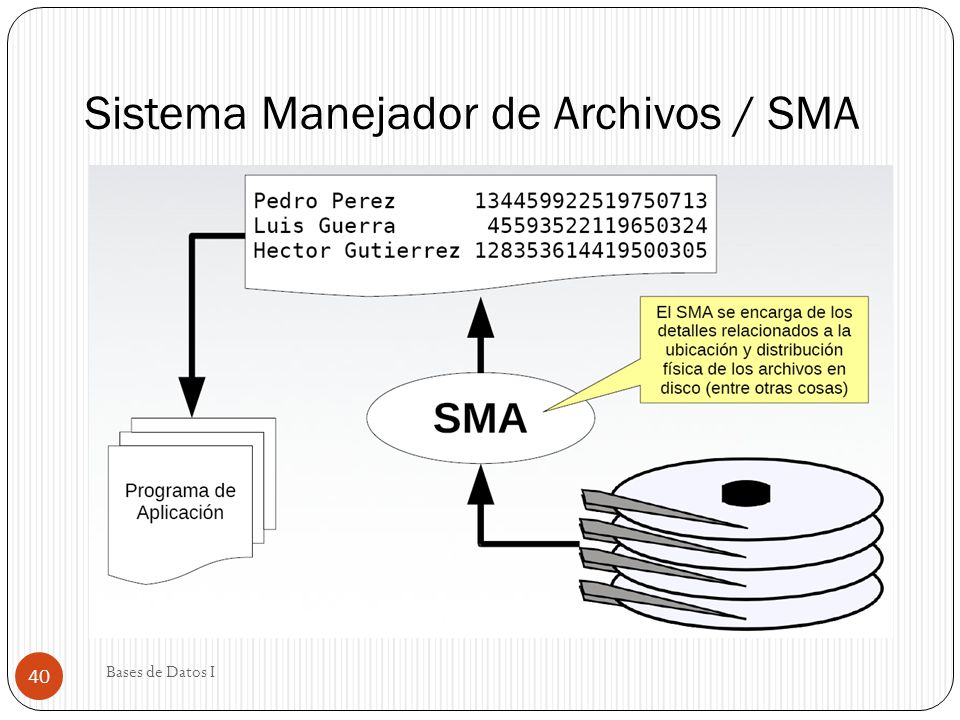 Sistema Manejador de Archivos / SMA

Pedro Perez 134459922519750713
Luis Guerra 45593522119650324
Hector Gutierrez 128353614419500305

El SMA se encarga de los detalles relacionados a la ubicación y distribución física de los archivos en disco (entre otras cosas)

SMA

Programa de Aplicación

40

Bases de Datos I